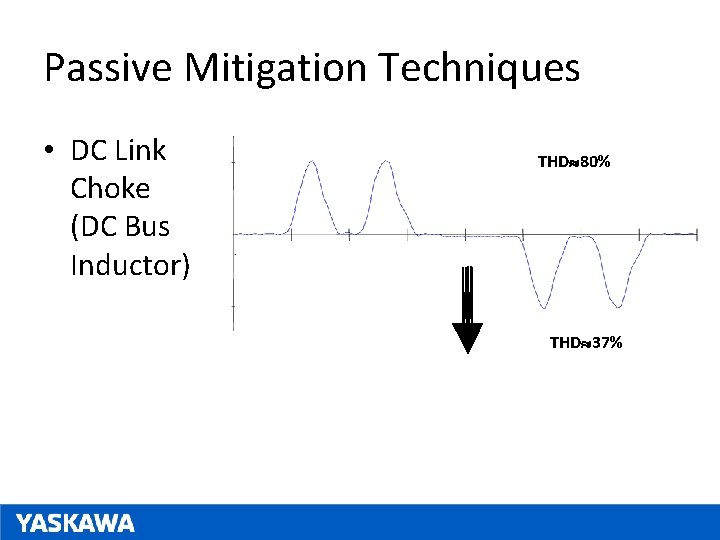 Passive Mitigation Techniques

• DC Link Choke (DC Bus Inductor)

THD≈80%

THD≈37%

YASKAWA